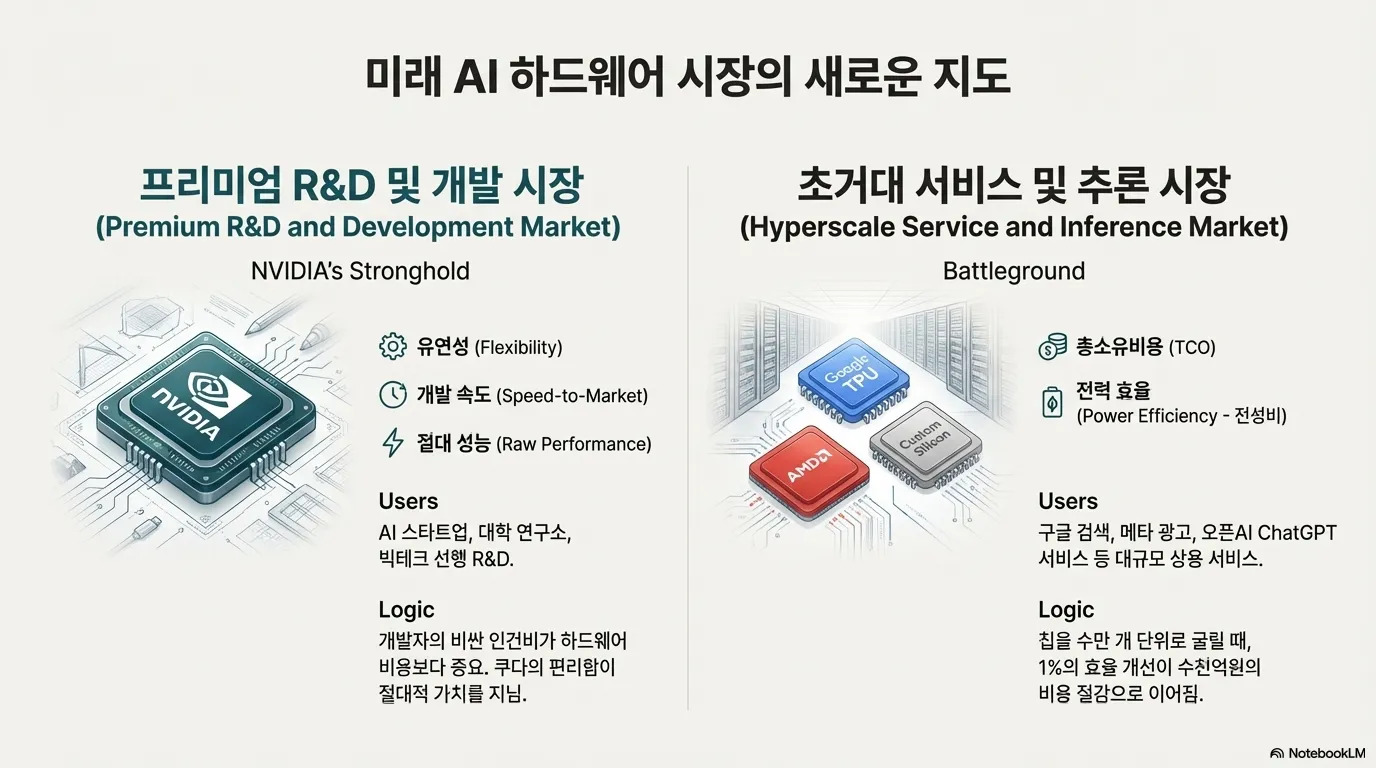 미래 AI 하드웨어 시장의 새로운 지도

프리미엄 R&D 및 개발 시장
(Premium R&D and Development Market)

NVIDIA's Stronghold

NVIDIA

유연성 (Flexibility)

개발 속도 (Speed-to-Market)

절대 성능 (Raw Performance)

Users
AI 스타트업, 대학 연구소, 빅테크 선행 R&D.

Logic
개발자의 비싼 인건비가 하드웨어 비용보다 중요. 쿠다의 편리함이 절대적 가치를 지님.

초거대 서비스 및 추론 시장
(Hyperscale Service and Inference Market)

Battleground

Google TPU

AMD

Custom Silicon

총소유비용 (TCO)

전력 효율
(Power Efficiency - 전성비)

Users
구글 검색, 메타 광고, 오픈AI ChatGPT 서비스 등 대규모 상용 서비스.

Logic
칩을 수만 개 단위로 굴릴 때, 1%의 효율 개선이 수천억원의 비용 절감으로 이어짐.

NotebookLM